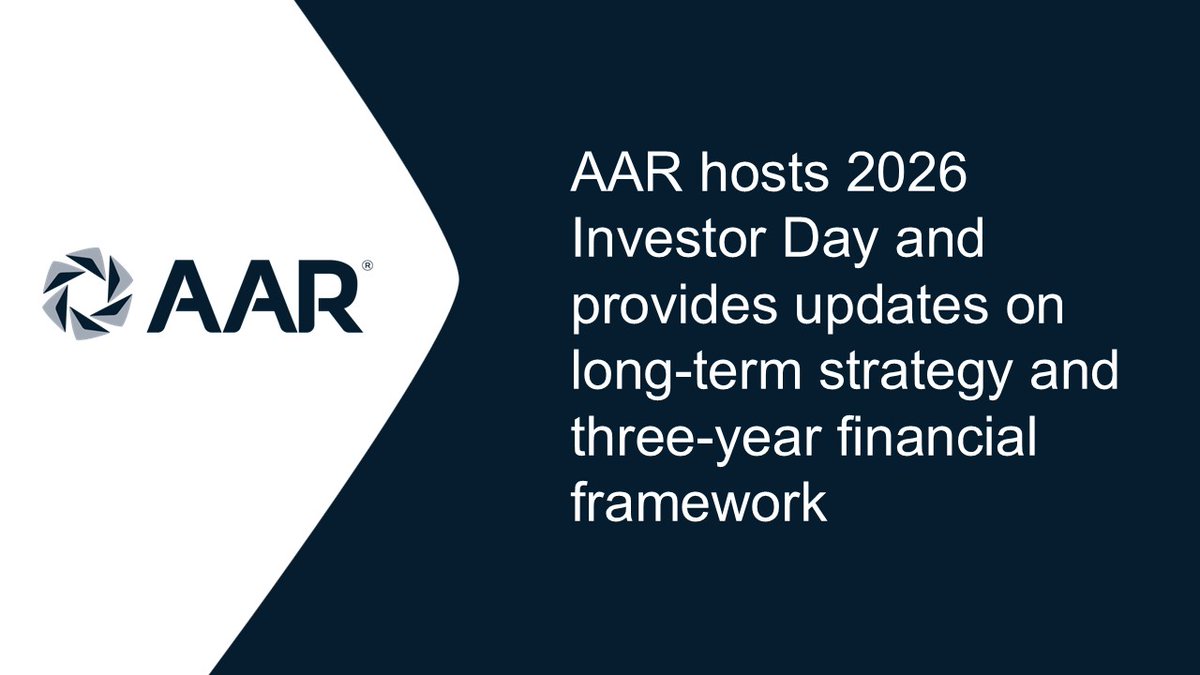 AAR®

AAR hosts 2026 Investor Day and provides updates on long-term strategy and three-year financial framework